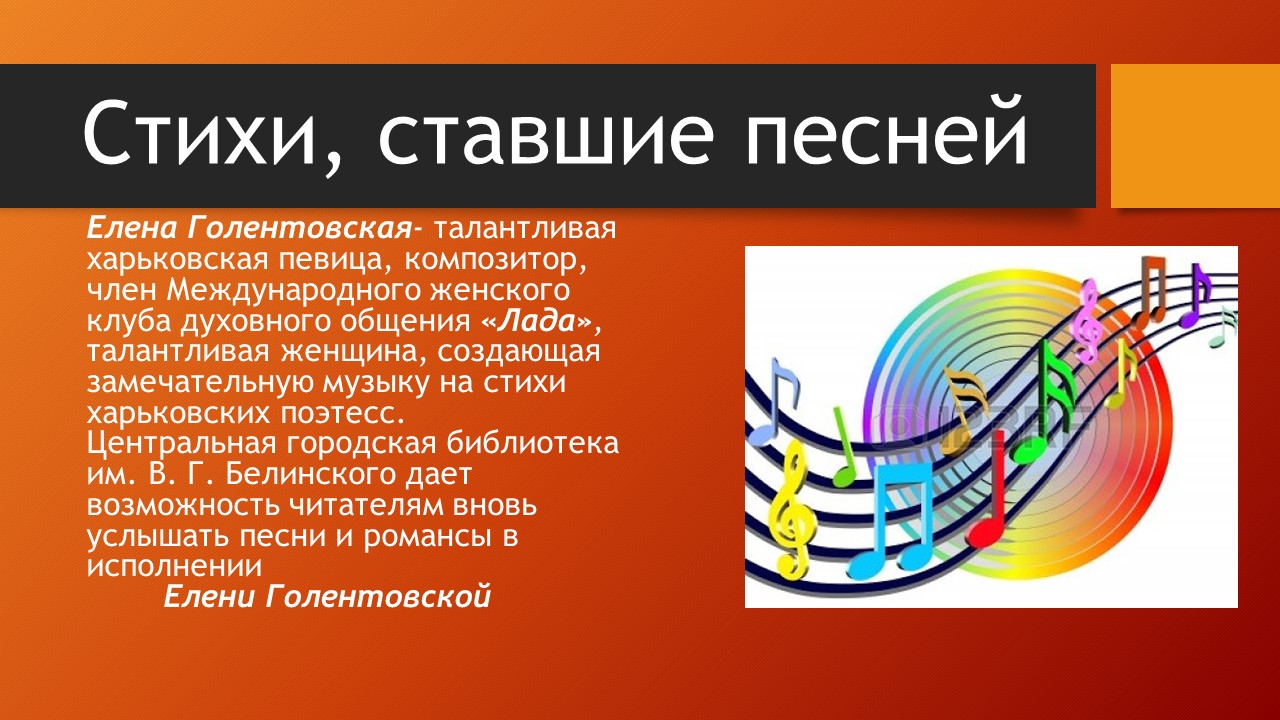 Стихи, ставшие песней

Елена Голентовская- талантливая харьковская певица, композитор, член Международного женского клуба духовного общения «Лада», талантливая женщина, создающая замечательную музыку на стихи харьковских поэтесс. Центральная городская библиотека им. В. Г. Белинского дает возможность читателям вновь услышать песни и романсы в исполнении

Елени Голентовской